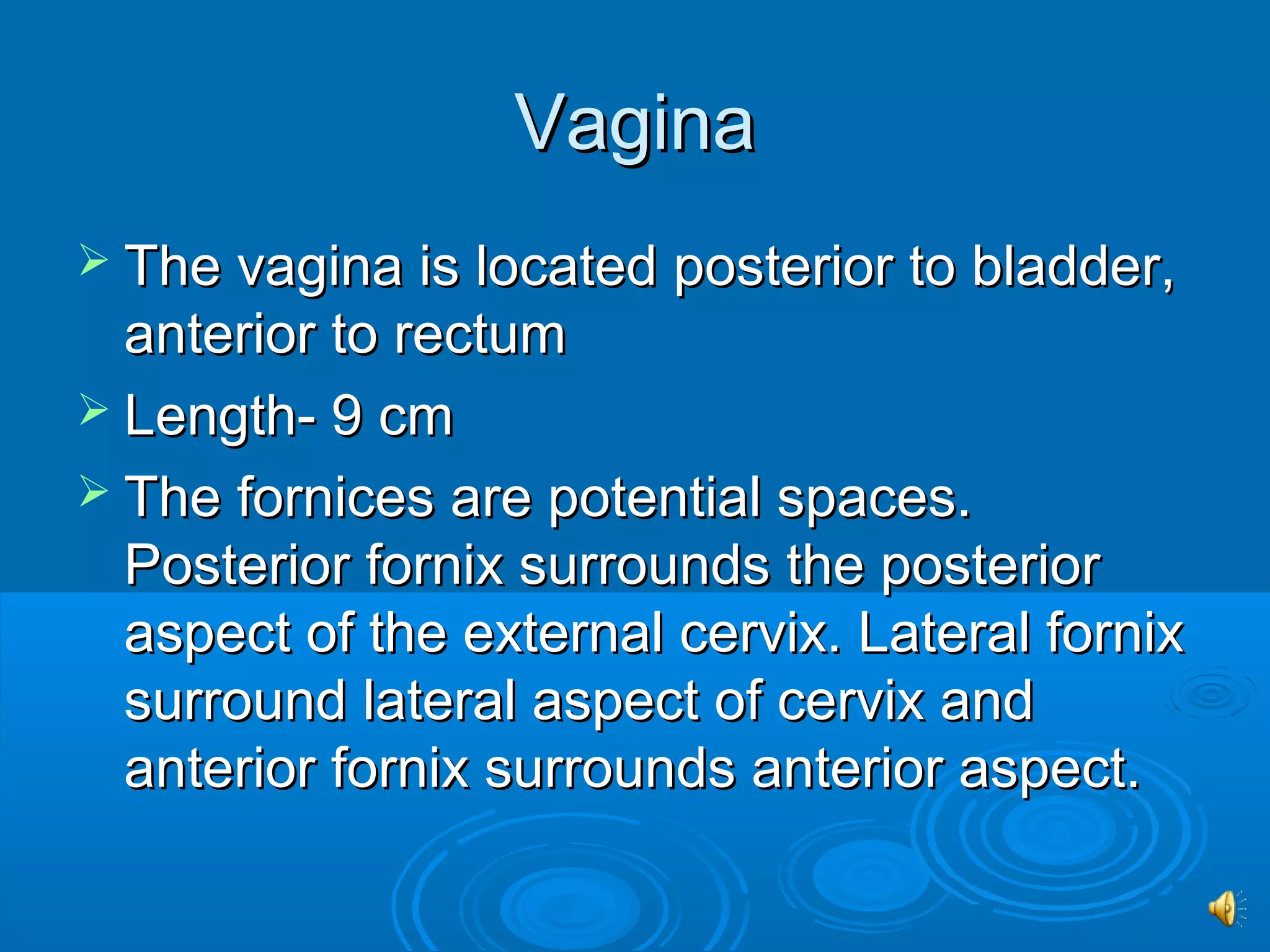 Vagina

➢ The vagina is located posterior to bladder, anterior to rectum

➢ Length- 9 cm

➢ The fornices are potential spaces. Posterior fornix surrounds the posterior aspect of the external cervix. Lateral fornix surround lateral aspect of cervix and anterior fornix surrounds anterior aspect.